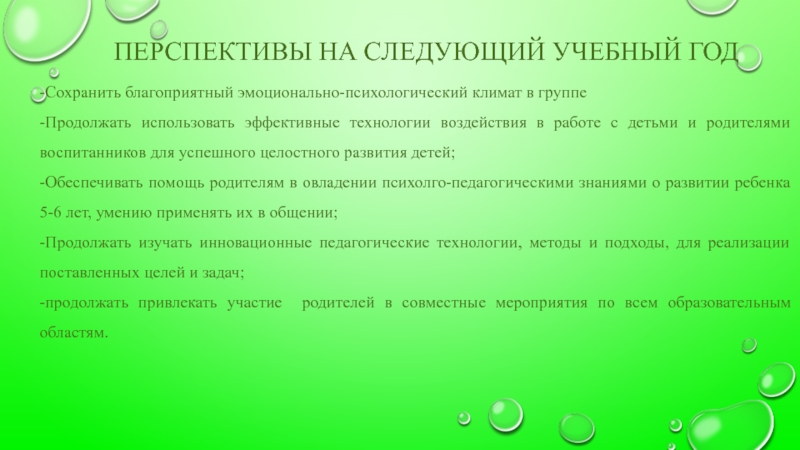 ПЕРСПЕКТИВЫ НА СЛЕДУЮЩИЙ УЧЕБНЫЙ ГОД

-Сохранить благоприятный эмоционально-психологический климат в группе

-Продолжать использовать эффективные технологии воздействия в работе с детьми и родителями воспитанников для успешного целостного развития детей;

-Обеспечивать помощь родителям в овладении психолго-педагогическими знаниями о развитии ребенка 5-6 лет, умению применять их в общении;

-Продолжать изучать инновационные педагогические технологии, методы и подходы, для реализации поставленных целей и задач;

-продолжать привлекать участие родителей в совместные мероприятия по всем образовательным областям.